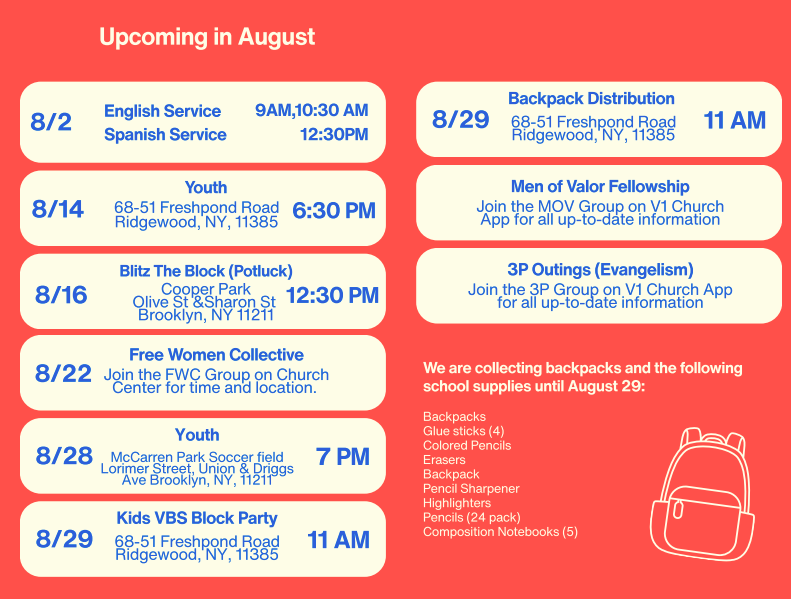 Upcoming in August

8/2
English Service 9AM,10:30 AM
Spanish Service 12:30PM

8/14
Youth
68-51 Freshpond Road
Ridgewood, NY, 11385
6:30 PM

8/16
Blitz The Block (Potluck)
Cooper Park
Olive St &Sharon St
Brooklyn, NY 11211
12:30 PM

8/22
Free Women Collective
Join the FWC Group on Church Center for time and location.

8/28
Youth
McCarren Park Soccer field
Lorimer Street, Union & Driggs Ave Brooklyn, NY, 11211
7 PM

8/29
Kids VBS Block Party
68-51 Freshpond Road
Ridgewood, NY, 11385
11 AM

8/29
Backpack Distribution
68-51 Freshpond Road
Ridgewood, NY, 11385
11 AM

Men of Valor Fellowship
Join the MOV Group on V1 Church App for all up-to-date information

3P Outings (Evangelism)
Join the 3P Group on V1 Church App for all up-to-date information

We are collecting backpacks and the following school supplies until August 29:

Backpacks
Glue sticks (4)
Colored Pencils
Erasers
Backpack
Pencil Sharpener
Highlighters
Pencils (24 pack)
Composition Notebooks (5)